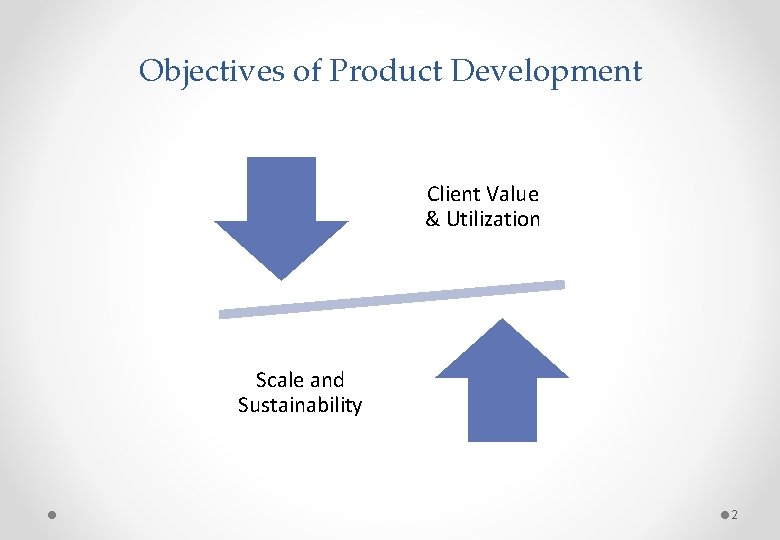 Objectives of Product Development

Client Value & Utilization

Scale and Sustainability

2